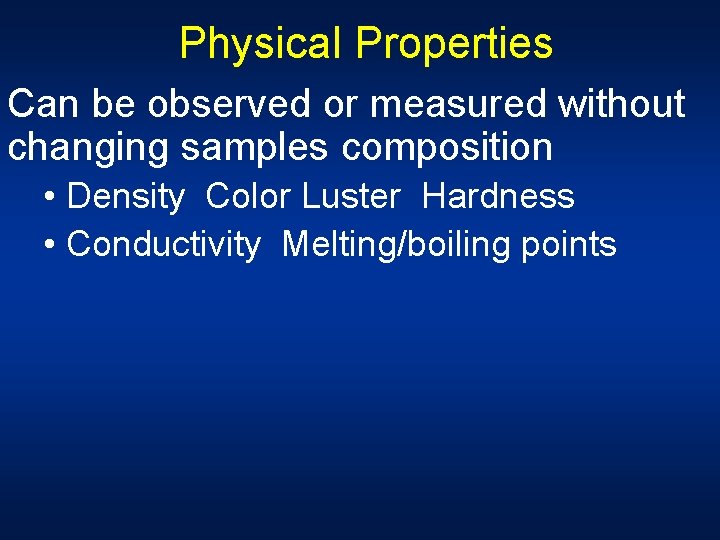 Physical Properties

Can be observed or measured without changing samples composition

• Density Color Luster Hardness
• Conductivity Melting/boiling points